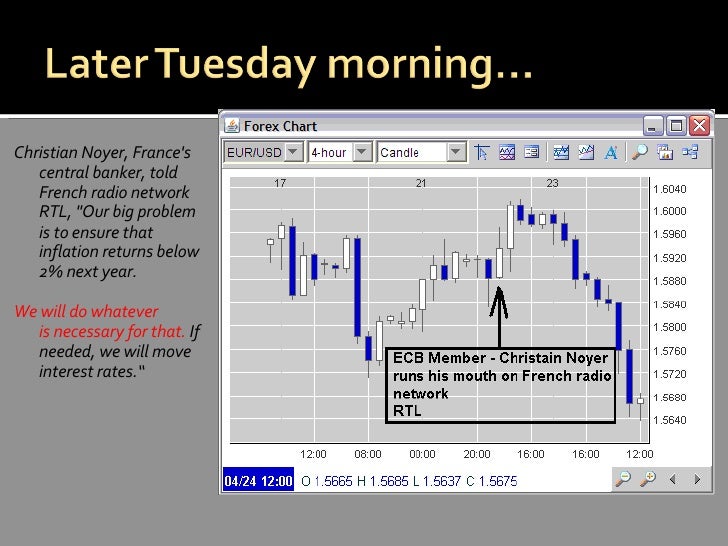 Later Tuesday morning…

Christian Noyer, France's central banker, told French radio network RTL, "Our big problem is to ensure that inflation returns below 2% next year.

We will do whatever is necessary for that. If needed, we will move interest rates."

Forex Chart

EUR/USD 4-hour Candle

17 21 23

1.6040
1.6000
1.5960
1.5920
1.5880
1.5840
1.5800
1.5760
1.5720
1.5680
1.5640

ECB Member - Christain Noyer runs his mouth on French radio network RTL

12:00 08:00 00:00 20:00 16:00 16:00 12:00

04/24 12:00 O 1.5665 H 1.5685 L 1.5637 C 1.5675